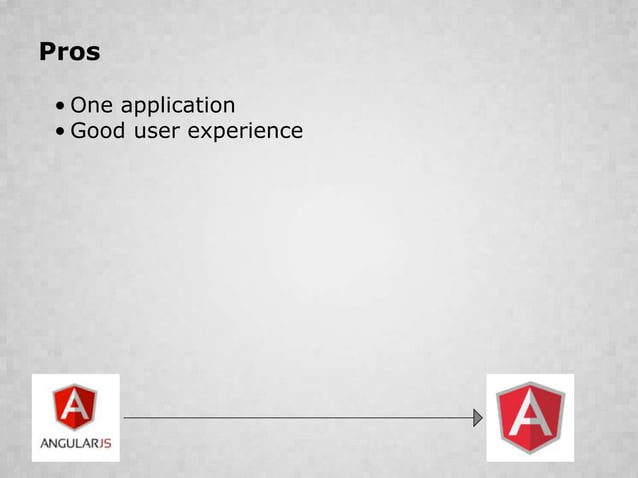 Pros

• One application
• Good user experience

A
ANGULARJS

A